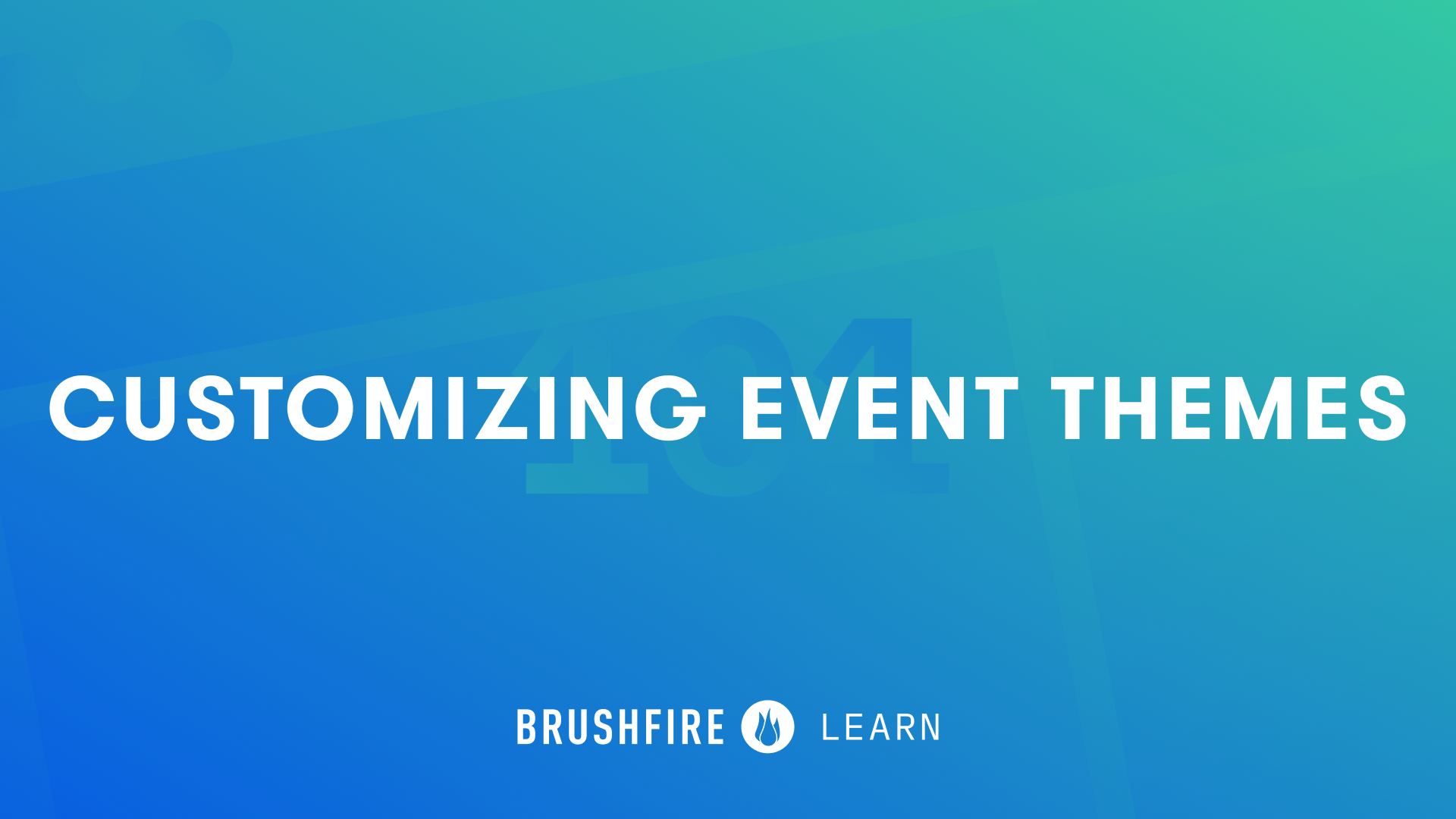 101

CUSTOMIZING EVENT THEMES

BRUSHFIRE LEARN